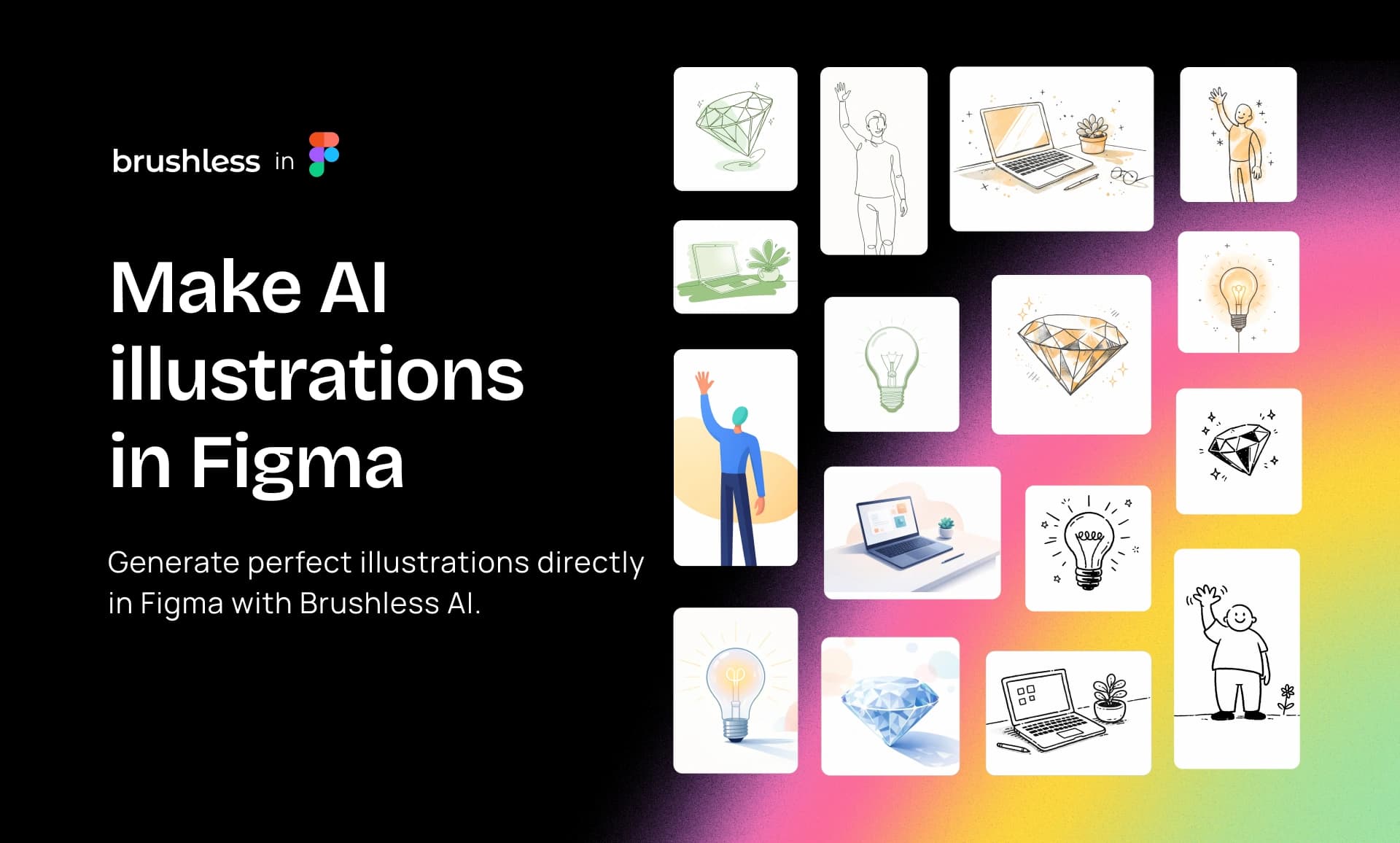 brushless in

Make AI illustrations in Figma

Generate perfect illustrations directly in Figma with Brushless AI.